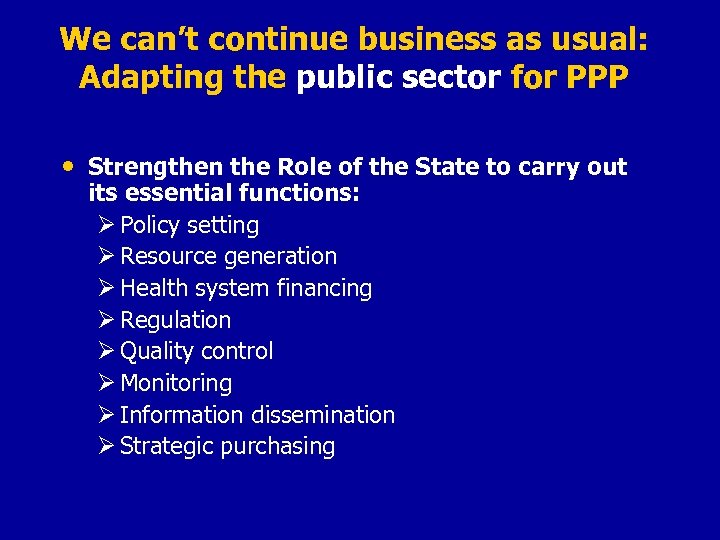 We can't continue business as usual: Adapting the public sector for PPP

• Strengthen the Role of the State to carry out its essential functions:
➢ Policy setting
➢ Resource generation
➢ Health system financing
➢ Regulation
➢ Quality control
➢ Monitoring
➢ Information dissemination
➢ Strategic purchasing